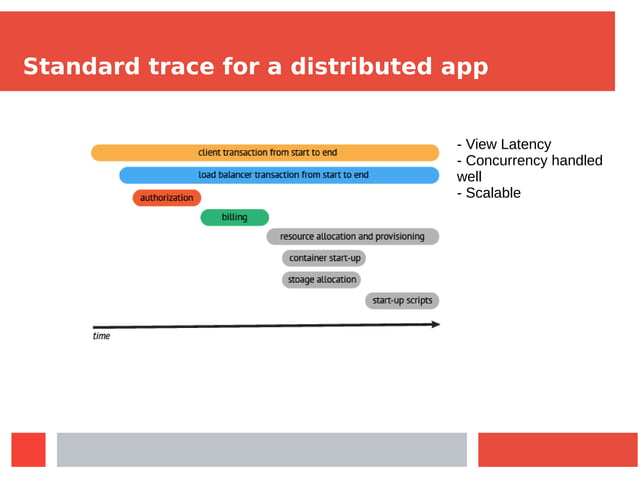 Standard trace for a distributed app

client transaction from start to end

load balancer transaction from start to end

authorization

billing

resource allocation and provisioning

container start-up

stoage allocation

start-up scripts

time

- View Latency
- Concurrency handled well
- Scalable